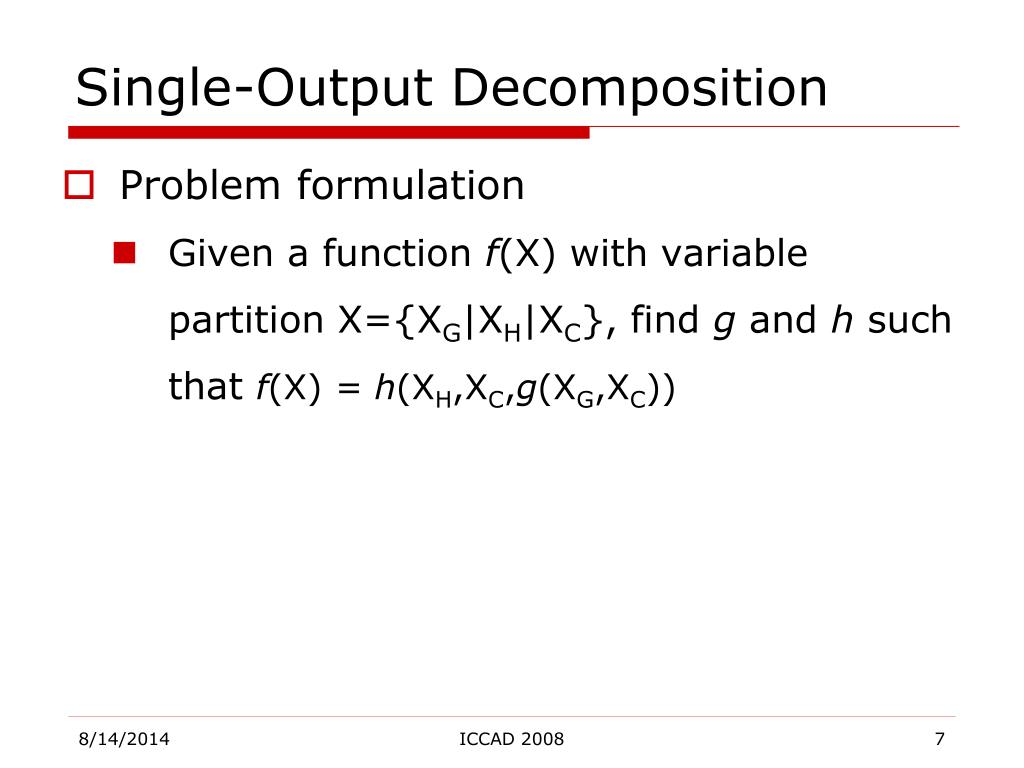 Single-Output Decomposition

Problem formulation

Given a function $f(X)$ with variable partition $X=\{X_G|X_H|X_C\}$, find $g$ and $h$ such that $f(X) = h(X_H,X_C,g(X_G,X_C))$

8/14/2014

ICCAD 2008

7